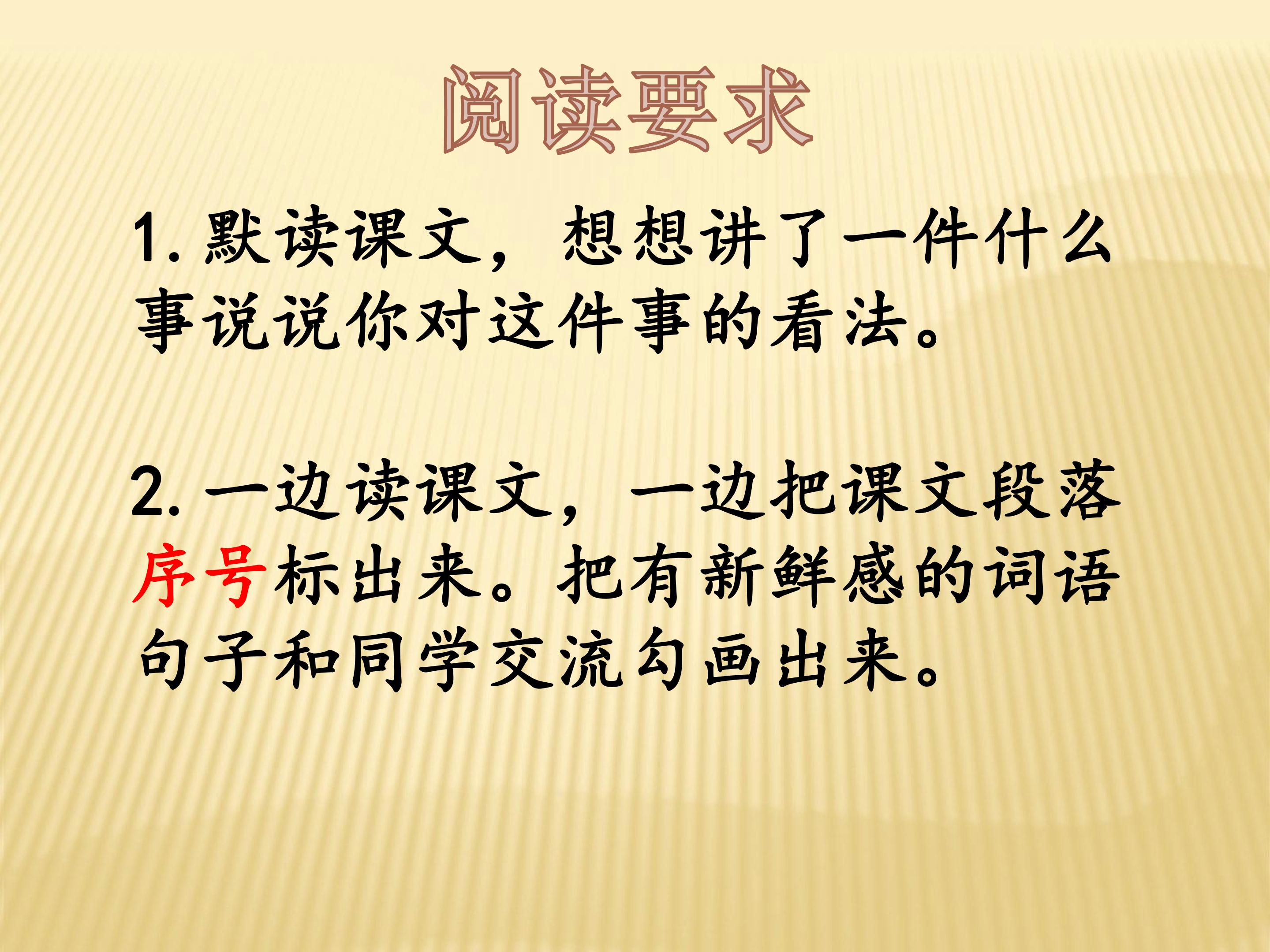 阅读要求

1.默读课文，想想讲了一件什么事说说你对这件事的看法。

2.一边读课文，一边把课文段落序号标出来。把有新鲜感的词语句子和同学交流勾画出来。